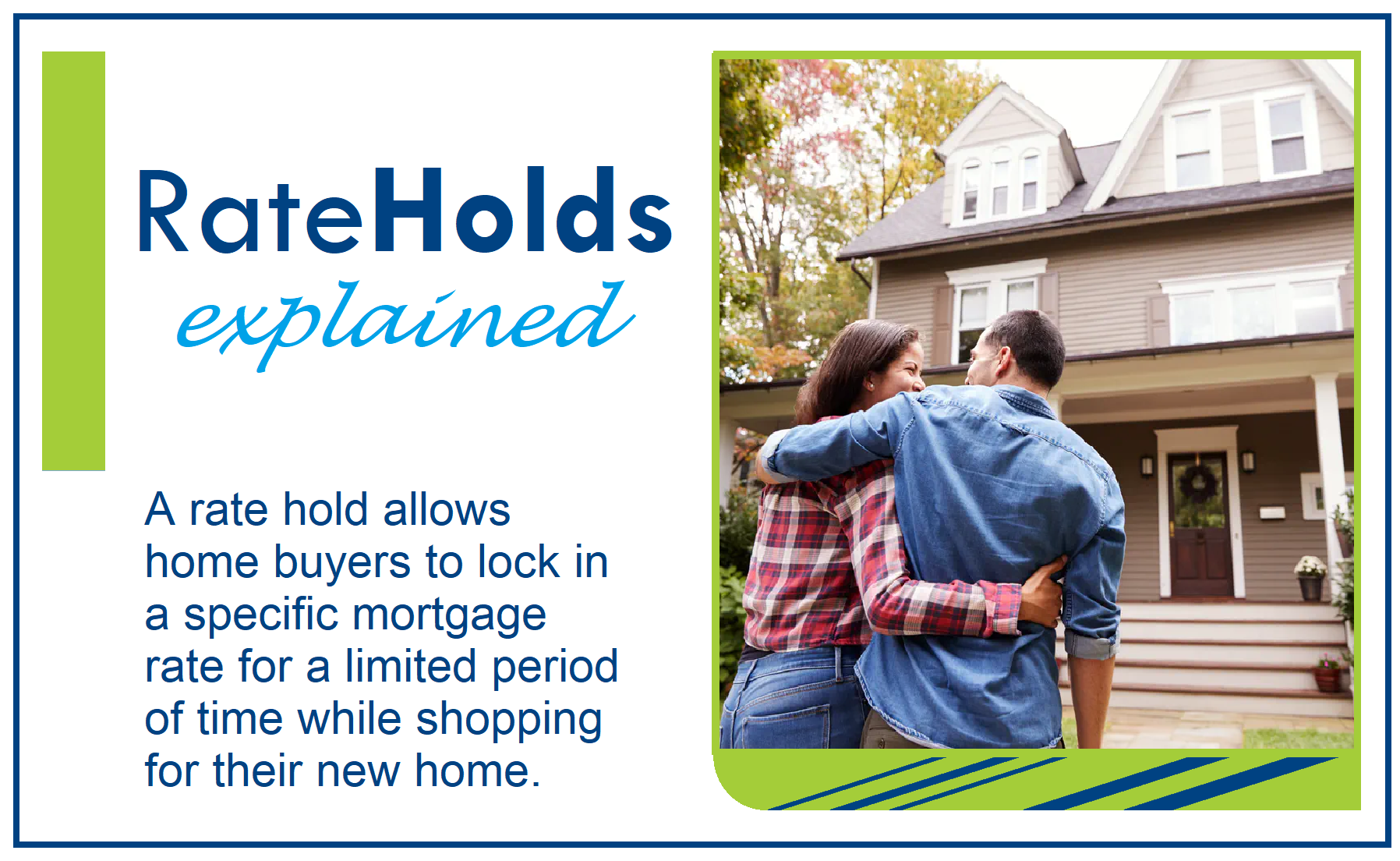 RateHolds explained

A rate hold allows home buyers to lock in a specific mortgage rate for a limited period of time while shopping for their new home.